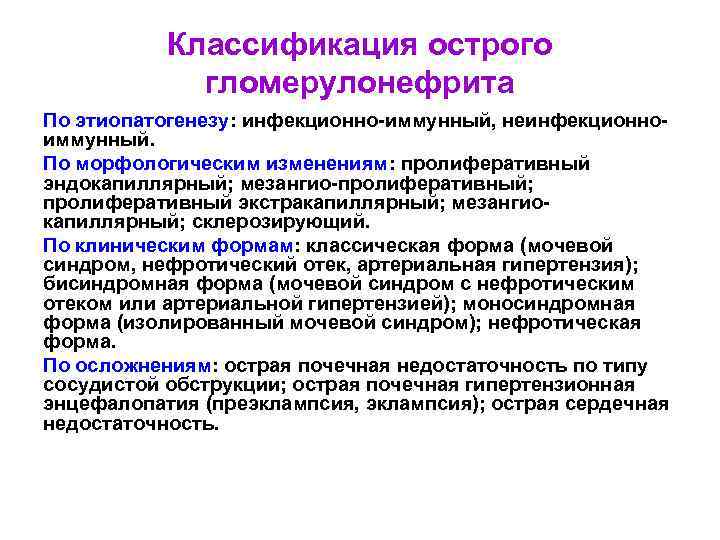 Классификация острого гломерулонефрита

По этиопатогенезу: инфекционно-иммунный, неинфекционно-иммунный.

По морфологическим изменениям: пролиферативный эндокапиллярный; мезангио-пролиферативный; пролиферативный экстракапиллярный; мезангио-капиллярный; склерозирующий.

По клиническим формам: классическая форма (мочевой синдром, нефротический отек, артериальная гипертензия); бисиндромная форма (мочевой синдром с нефротическим отеком или артериальной гипертензией); моносиндромная форма (изолированный мочевой синдром); нефротическая форма.

По осложнениям: острая почечная недостаточность по типу сосудистой обструкции; острая почечная гипертензионная энцефалопатия (преэклампсия, эклампсия); острая сердечная недостаточность.